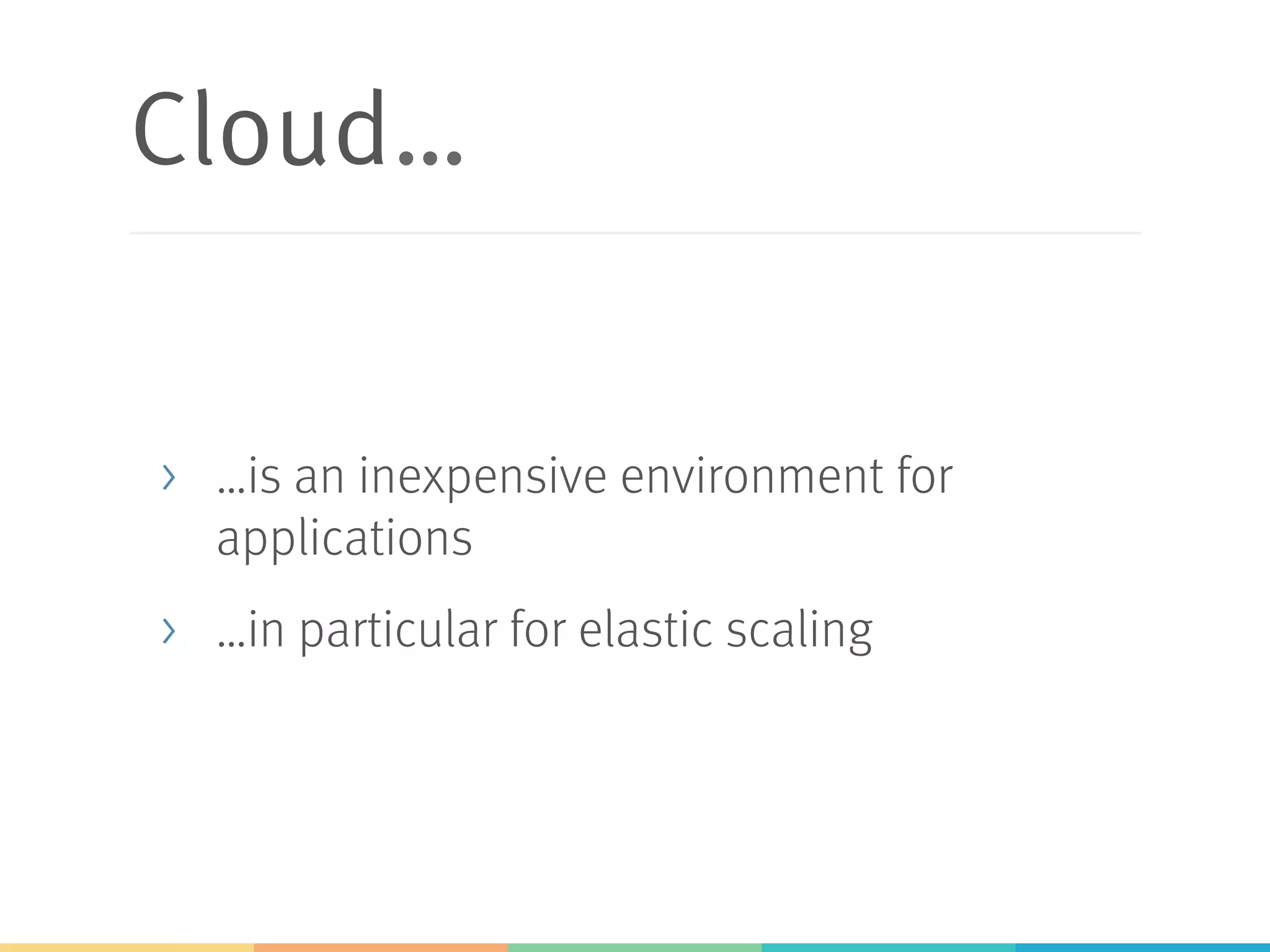 Cloud…

› …is an inexpensive environment for applications

› …in particular for elastic scaling